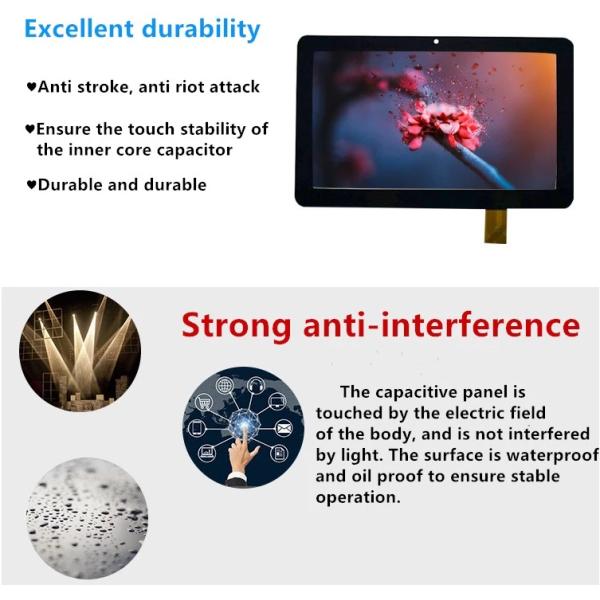 Excellent durability

♥Anti stroke, anti riot attack

♥Ensure the touch stability of the inner core capacitor

♥Durable and durable

Strong anti-interference

The capacitive panel is touched by the electric field of the body, and is not interfered by light. The surface is waterproof and oil proof to ensure stable operation.